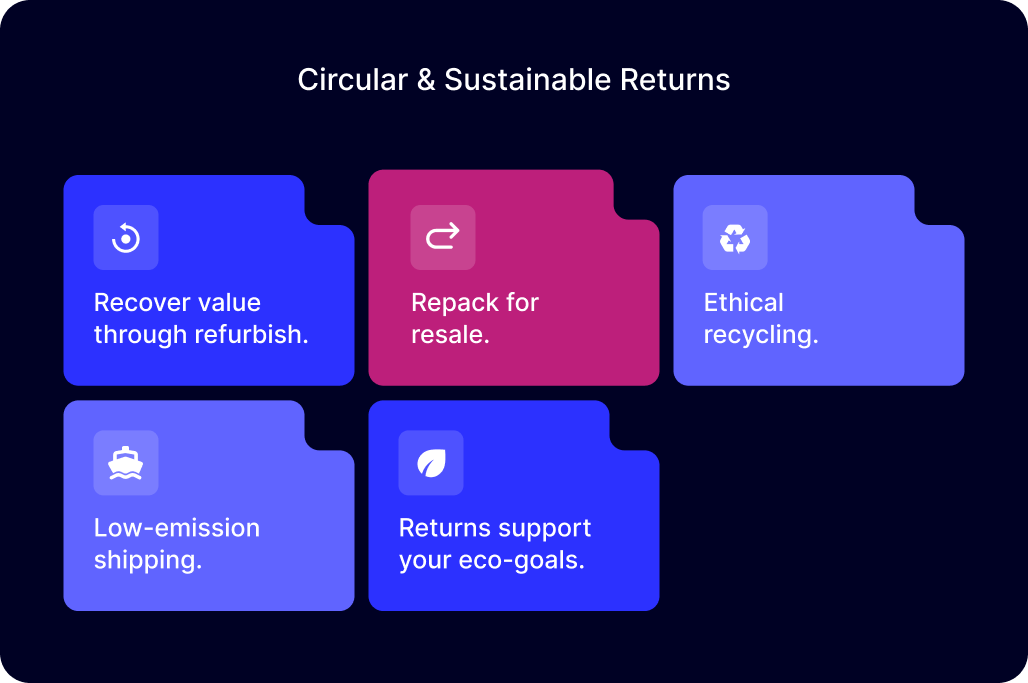 Circular & Sustainable Returns

Recover value through refurbish.

Repack for resale.

Ethical recycling.

Low-emission shipping.

Returns support your eco-goals.